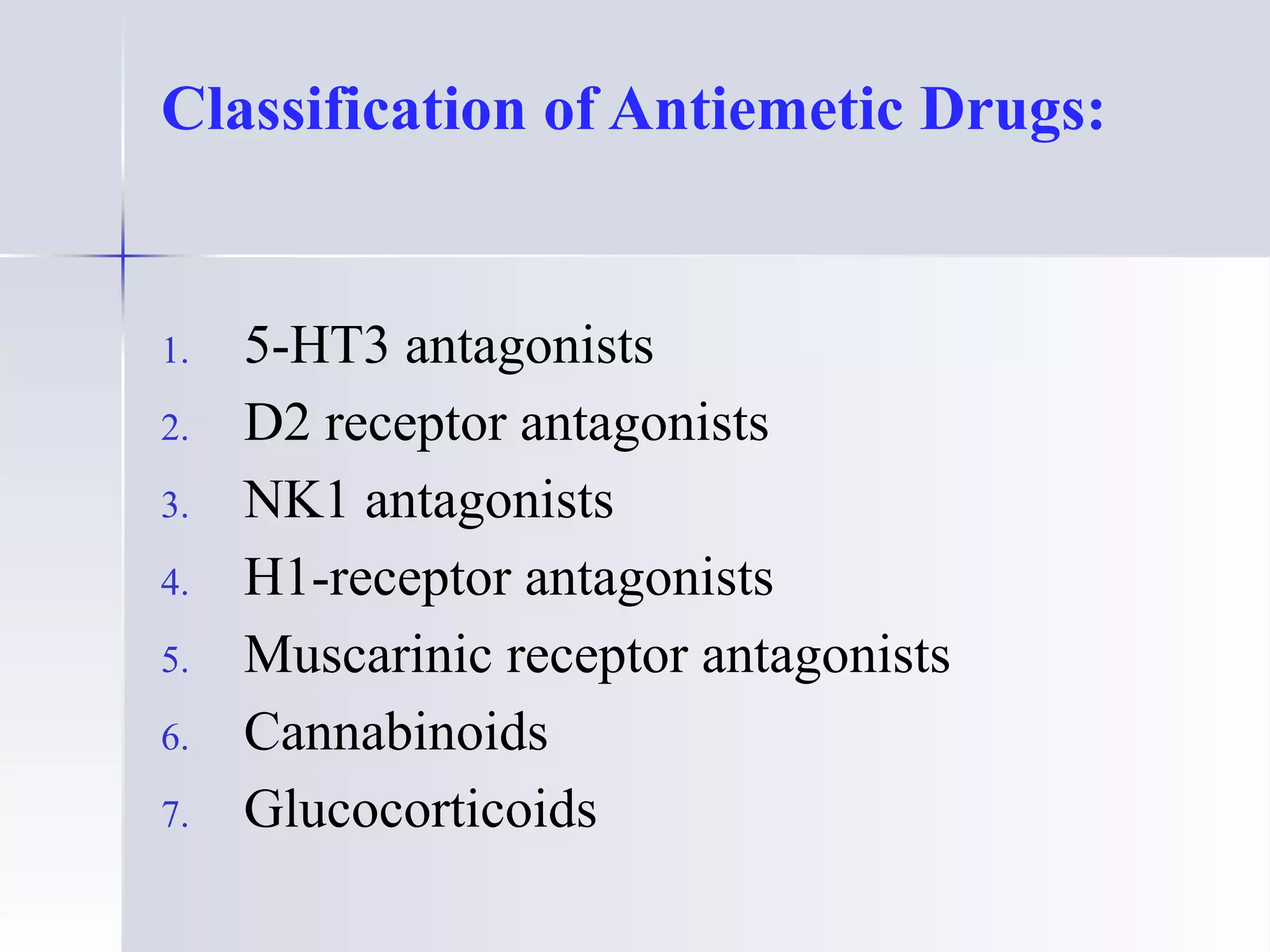 Classification of Antiemetic Drugs:

1. 5-HT3 antagonists
2. D2 receptor antagonists
3. NK1 antagonists
4. H1-receptor antagonists
5. Muscarinic receptor antagonists
6. Cannabinoids
7. Glucocorticoids